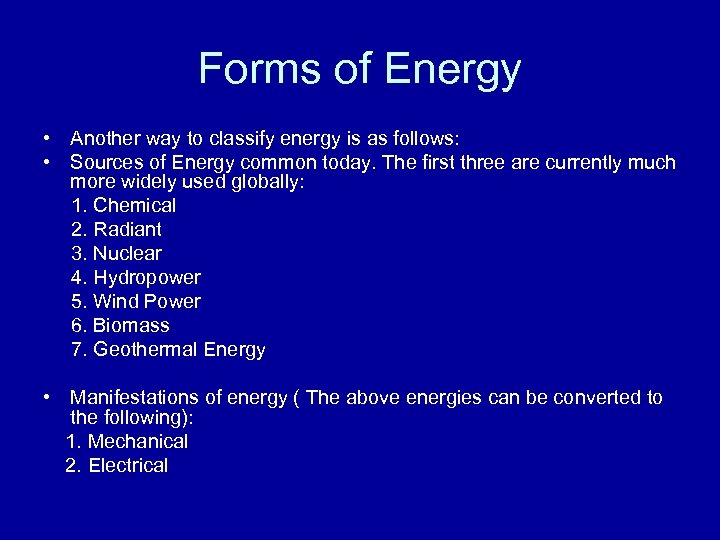 Forms of Energy

• Another way to classify energy is as follows:
• Sources of Energy common today. The first three are currently much more widely used globally:

1. Chemical
2. Radiant
3. Nuclear
4. Hydropower
5. Wind Power
6. Biomass
7. Geothermal Energy

• Manifestations of energy ( The above energies can be converted to the following):

1. Mechanical
2. Electrical